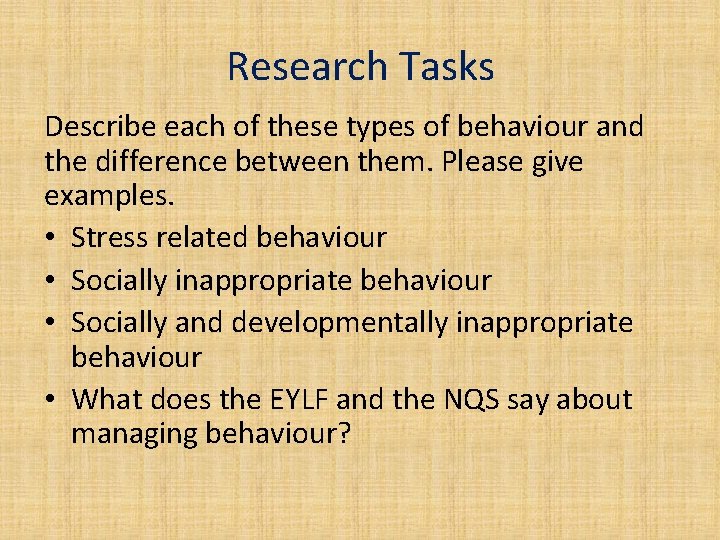 Research Tasks

Describe each of these types of behaviour and the difference between them. Please give examples.

• Stress related behaviour
• Socially inappropriate behaviour
• Socially and developmentally inappropriate behaviour
• What does the EYLF and the NQS say about managing behaviour?